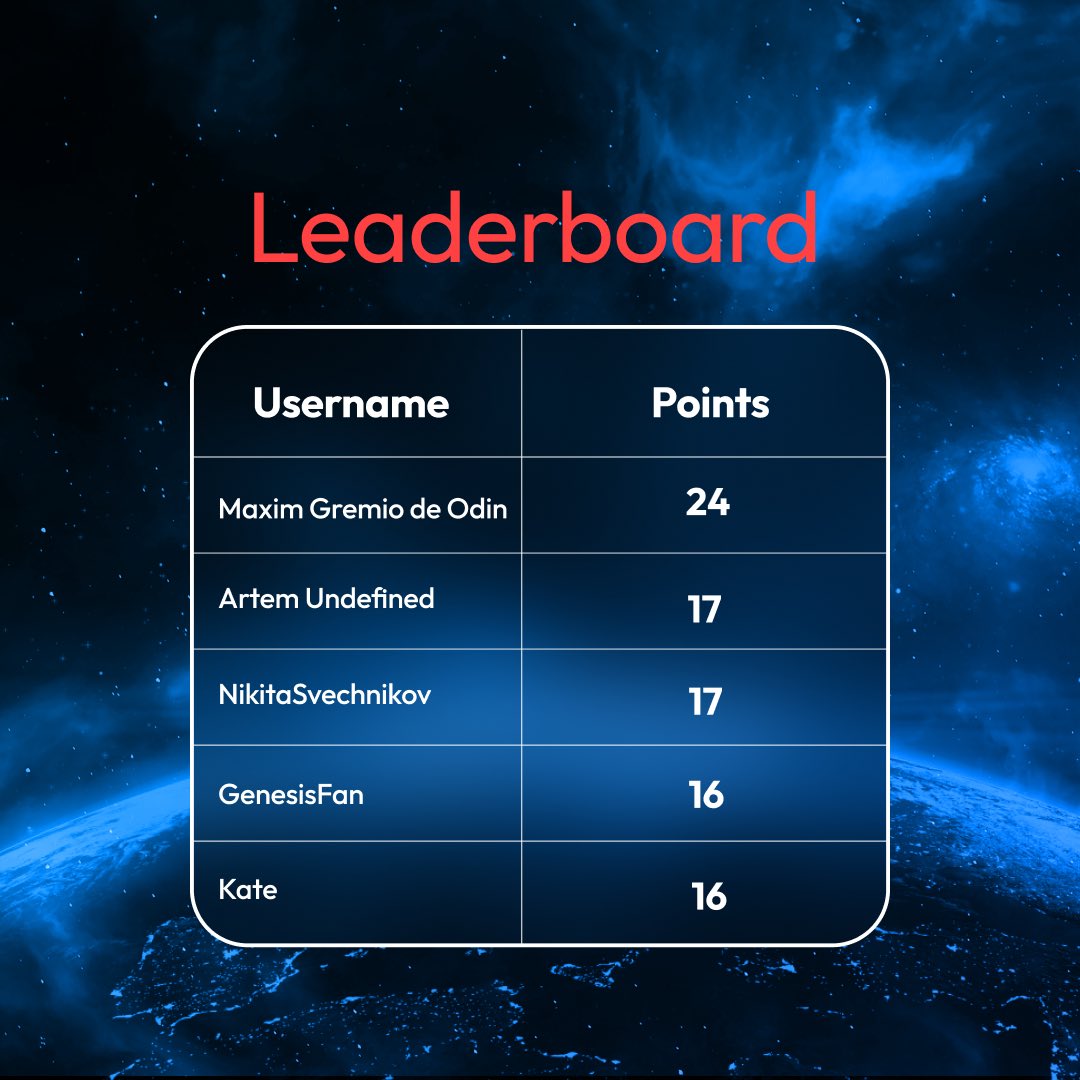 Leaderboard

| Username | Points |
|---|---|
| Maxim Gremio de Odin | 24 |
| Artem Undefined | 17 |
| NikitaSvechnikov | 17 |
| GenesisFan | 16 |
| Kate | 16 |